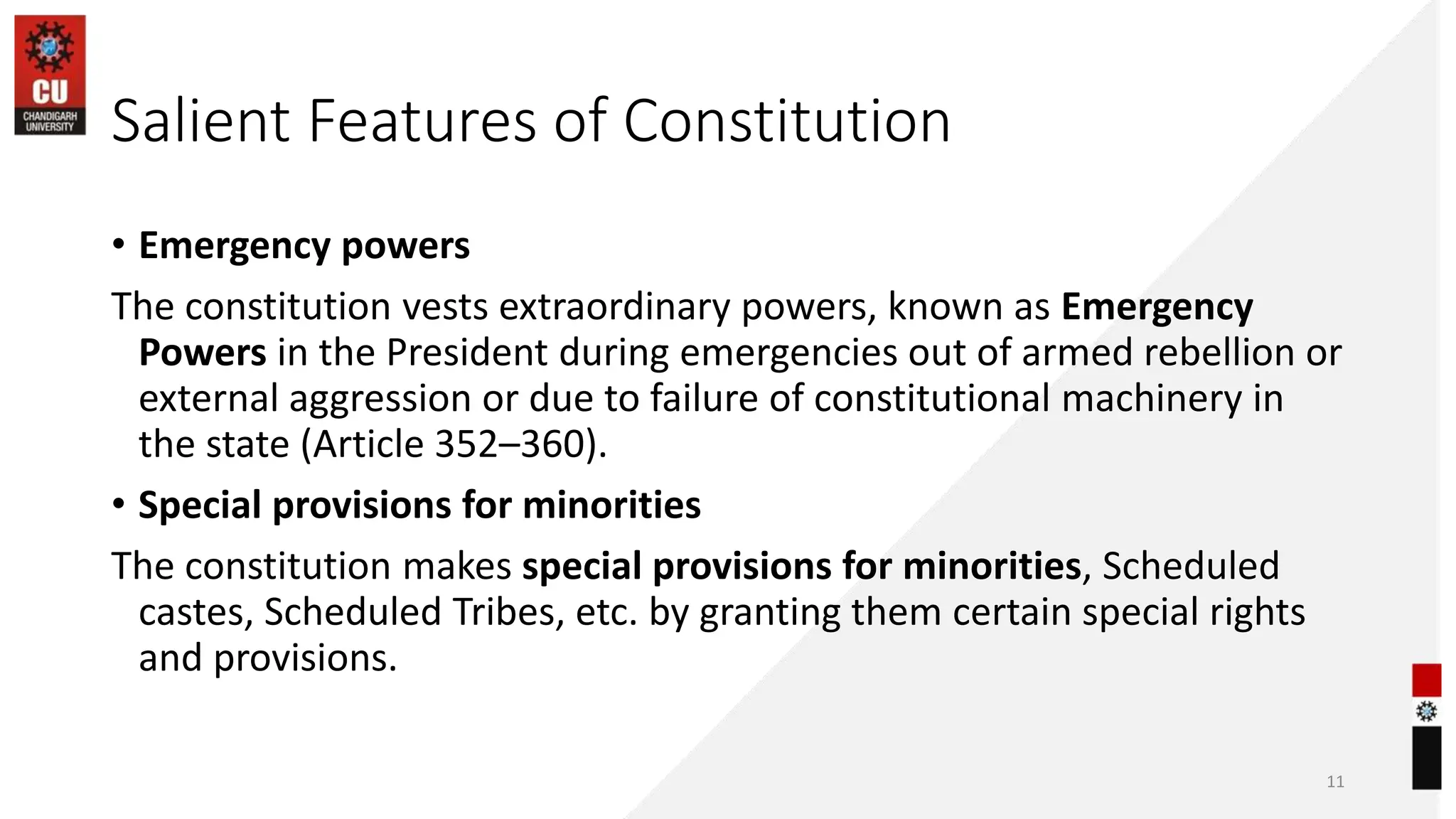 CU
CHANDIGARH UNIVERSITY

Salient Features of Constitution

• Emergency powers

The constitution vests extraordinary powers, known as Emergency Powers in the President during emergencies out of armed rebellion or external aggression or due to failure of constitutional machinery in the state (Article 352–360).

• Special provisions for minorities

The constitution makes special provisions for minorities, Scheduled castes, Scheduled Tribes, etc. by granting them certain special rights and provisions.

11